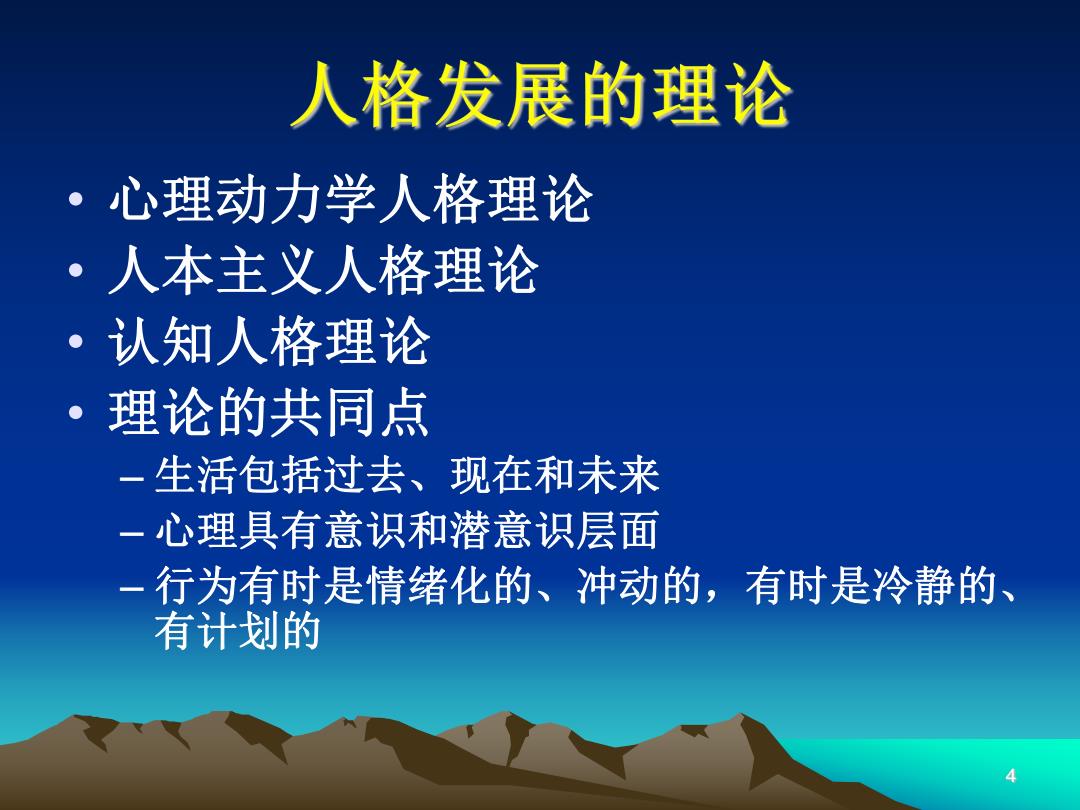 人格发展的理论

• 心理动力学人格理论
• 人本主义人格理论
• 认知人格理论
• 理论的共同点
  – 生活包括过去、现在和未来
  – 心理具有意识和潜意识层面
  – 行为有时是情绪化的、冲动的，有时是冷静的、有计划的

4